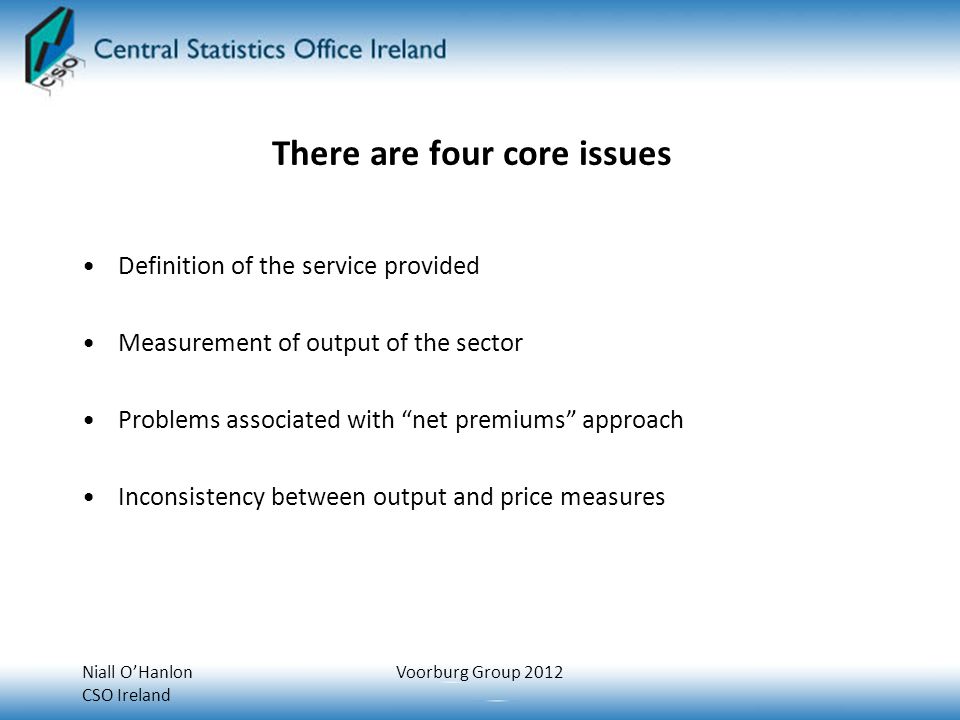 CSO Central Statistics Office Ireland

There are four core issues

• Definition of the service provided

• Measurement of output of the sector

• Problems associated with “net premiums” approach

• Inconsistency between output and price measures

Niall O’Hanlon
CSO Ireland

Voorburg Group 2012